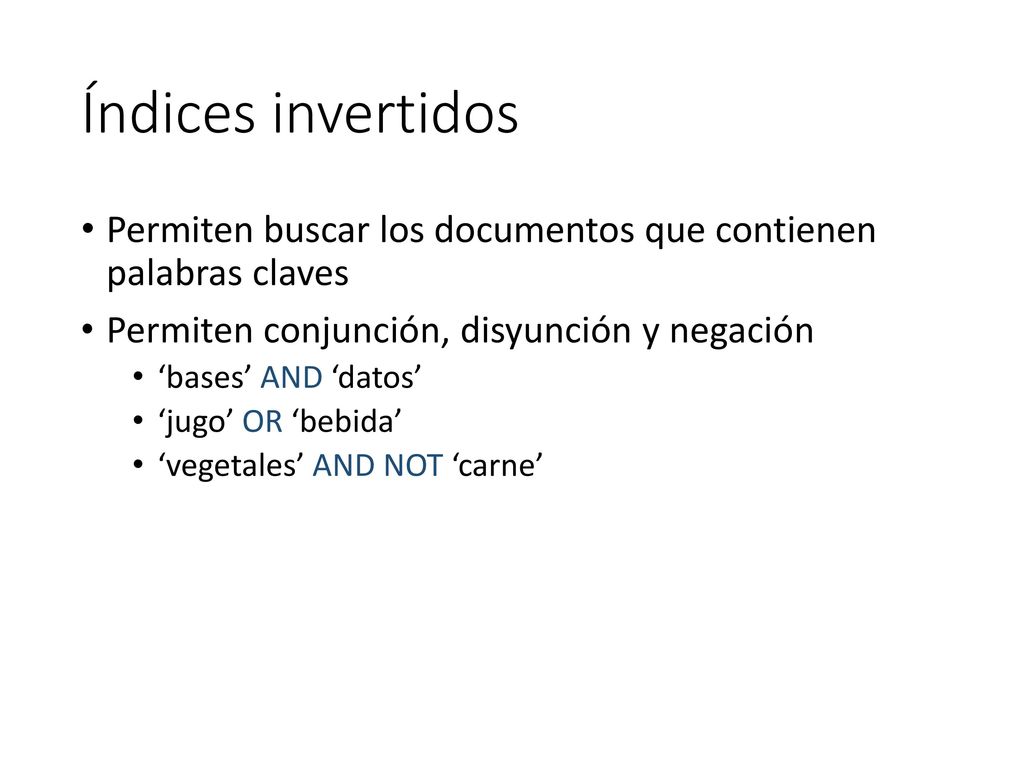 Índices invertidos

• Permiten buscar los documentos que contienen palabras claves
• Permiten conjunción, disyunción y negación
  • ‘bases’ AND ‘datos’
  • ‘jugo’ OR ‘bebida’
  • ‘vegetales’ AND NOT ‘carne’